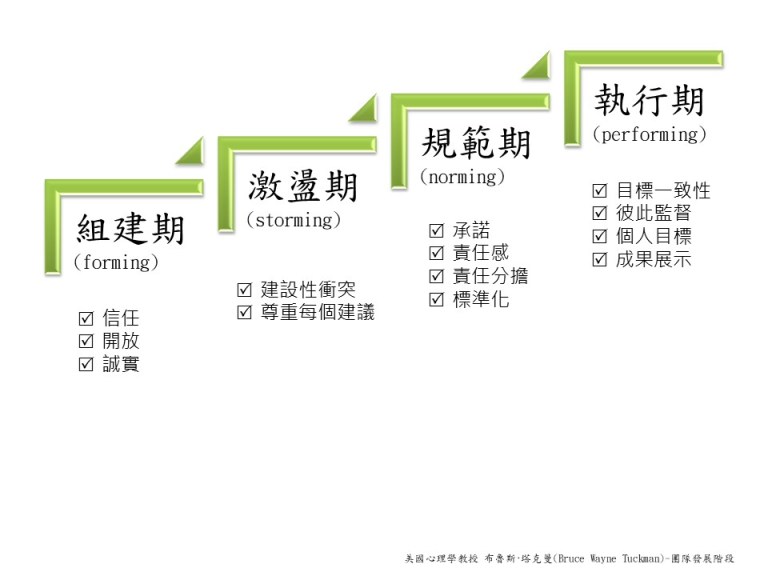 組建期
(forming)

☑ 信任
☑ 開放
☑ 誠實

激盪期
(storming)

☑ 建設性衝突
☑ 尊重每個建議

規範期
(norming)

☑ 承諾
☑ 責任感
☑ 責任分擔
☑ 標準化

執行期
(performing)

☑ 目標一致性
☑ 彼此監督
☑ 個人目標
☑ 成果展示

美國心理學教授 布魯斯·塔克曼(Bruce Wayne Tuckman)-團隊發展階段